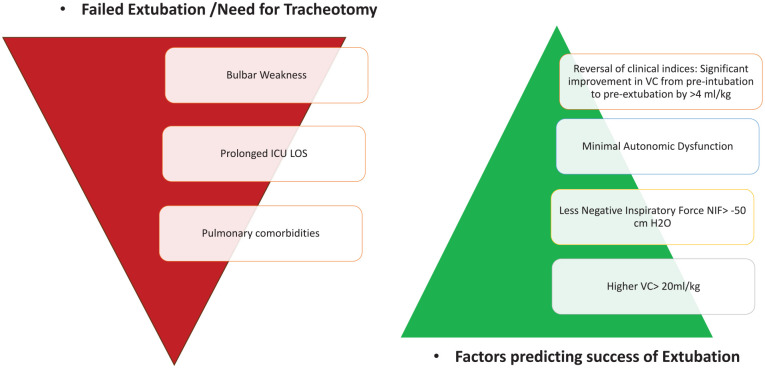 • Failed Extubation /Need for Tracheotomy

Bulbar Weakness

Prolonged ICU LOS

Pulmonary comorbidities

Reversal of clinical indices: Significant improvement in VC from pre-intubation to pre-extubation by >4 ml/kg

Minimal Autonomic Dysfunction

Less Negative Inspiratory Force NIF> -50 cm H2O

Higher VC> 20ml/kg

• Factors predicting success of Extubation